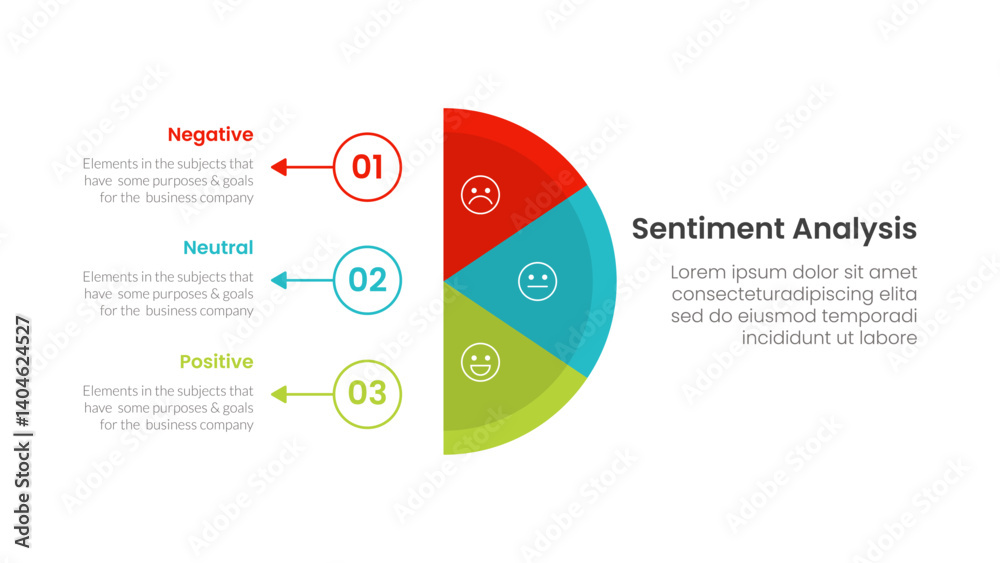 Negative

Elements in the subjects that have some purposes & goals for the business company

01

Neutral

Elements in the subjects that have some purposes & goals for the business company

02

Positive

Elements in the subjects that have some purposes & goals for the business company

03

Sentiment Analysis

Lorem ipsum dolor sit amet consecteturadipiscing elita sed do eiusmod temporadi incididunt ut labore

Adobe Stock | #1404624527